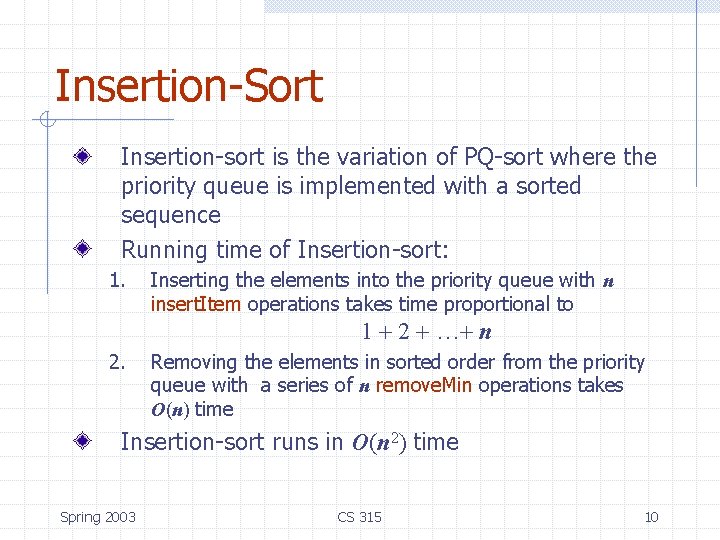 Insertion-Sort

Insertion-sort is the variation of PQ-sort where the priority queue is implemented with a sorted sequence

Running time of Insertion-sort:

1. Inserting the elements into the priority queue with $n$ insertItem operations takes time proportional to
$1 + 2 + \ldots + n$

2. Removing the elements in sorted order from the priority queue with a series of $n$ removeMin operations takes $O(n)$ time

Insertion-sort runs in $O(n^2)$ time

Spring 2003
CS 315
10